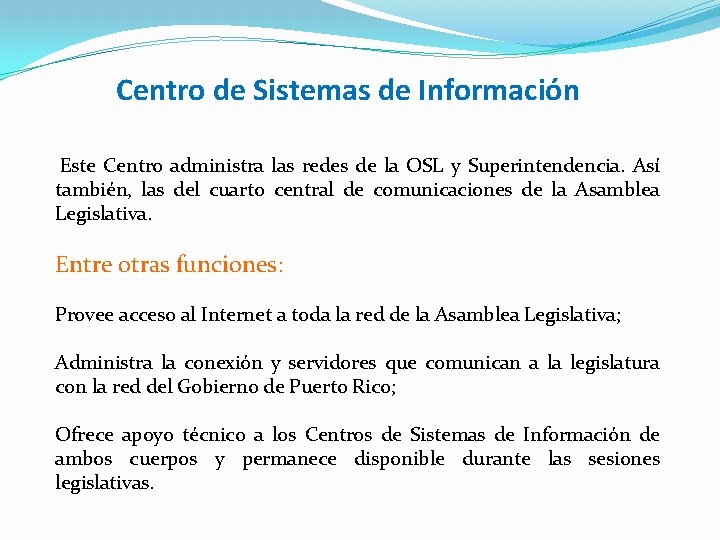 Centro de Sistemas de Información

Este Centro administra las redes de la OSL y Superintendencia. Así también, las del cuarto central de comunicaciones de la Asamblea Legislativa.

Entre otras funciones:

Provee acceso al Internet a toda la red de la Asamblea Legislativa;

Administra la conexión y servidores que comunican a la legislatura con la red del Gobierno de Puerto Rico;

Ofrece apoyo técnico a los Centros de Sistemas de Información de ambos cuerpos y permanece disponible durante las sesiones legislativas.